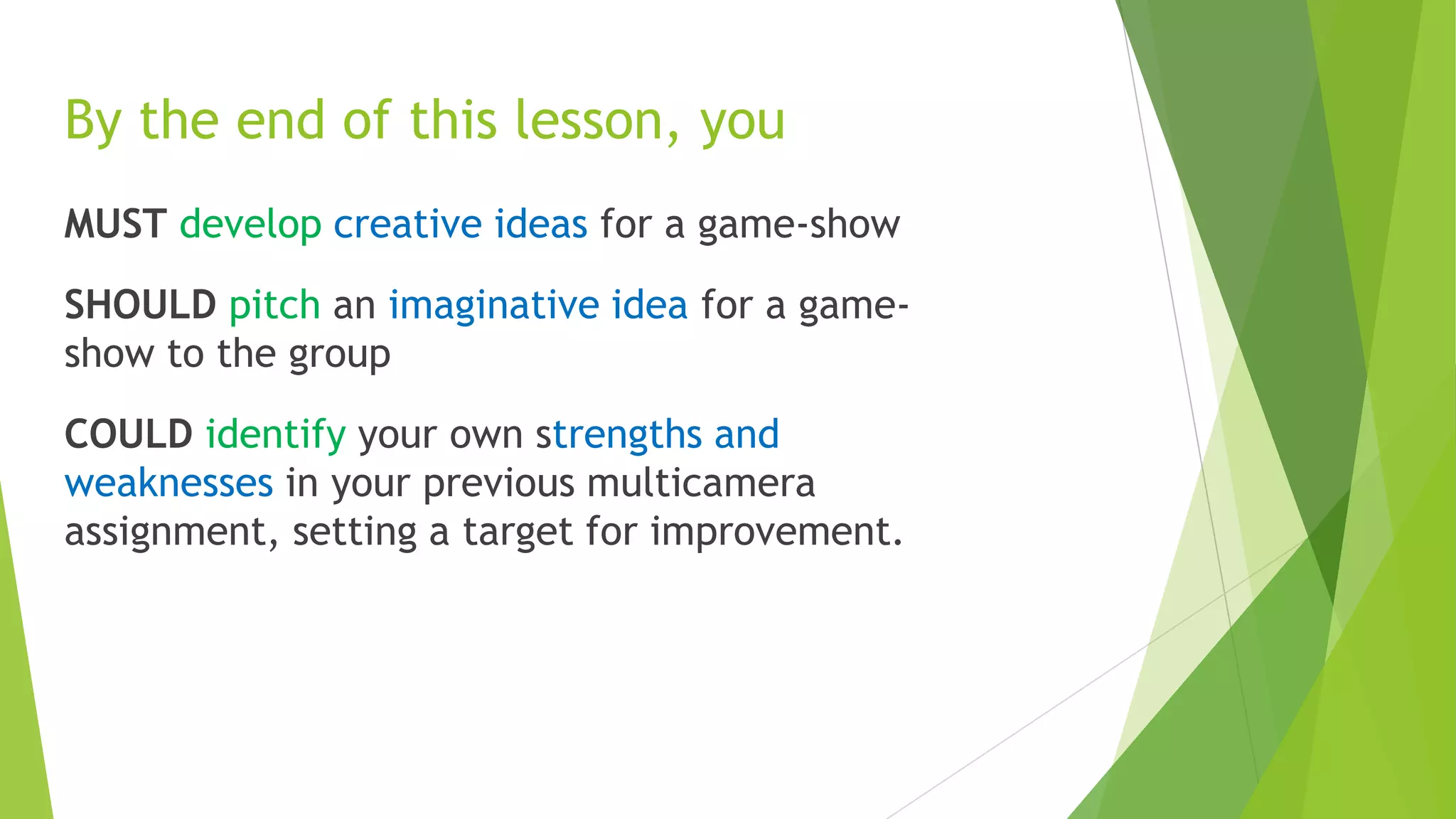 By the end of this lesson, you

MUST develop creative ideas for a game-show

SHOULD pitch an imaginative idea for a game-show to the group

COULD identify your own strengths and weaknesses in your previous multicamera assignment, setting a target for improvement.